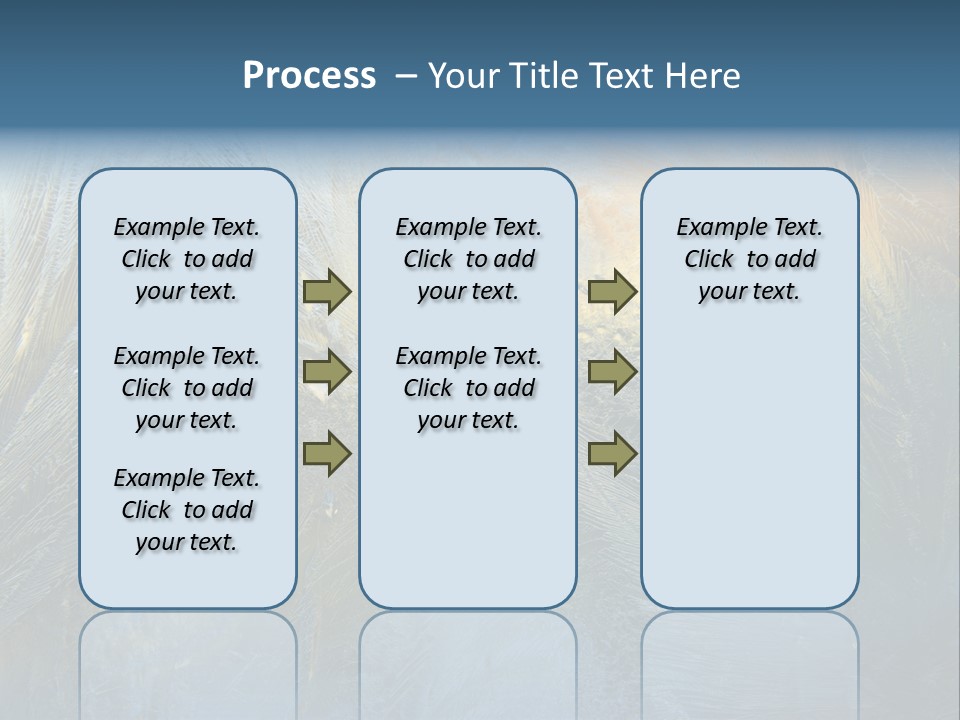 Process – Your Title Text Here

Example Text. Click to add your text.

Example Text. Click to add your text.

Example Text. Click to add your text.

Example Text. Click to add your text.

Example Text. Click to add your text.

Example Text. Click to add your text.